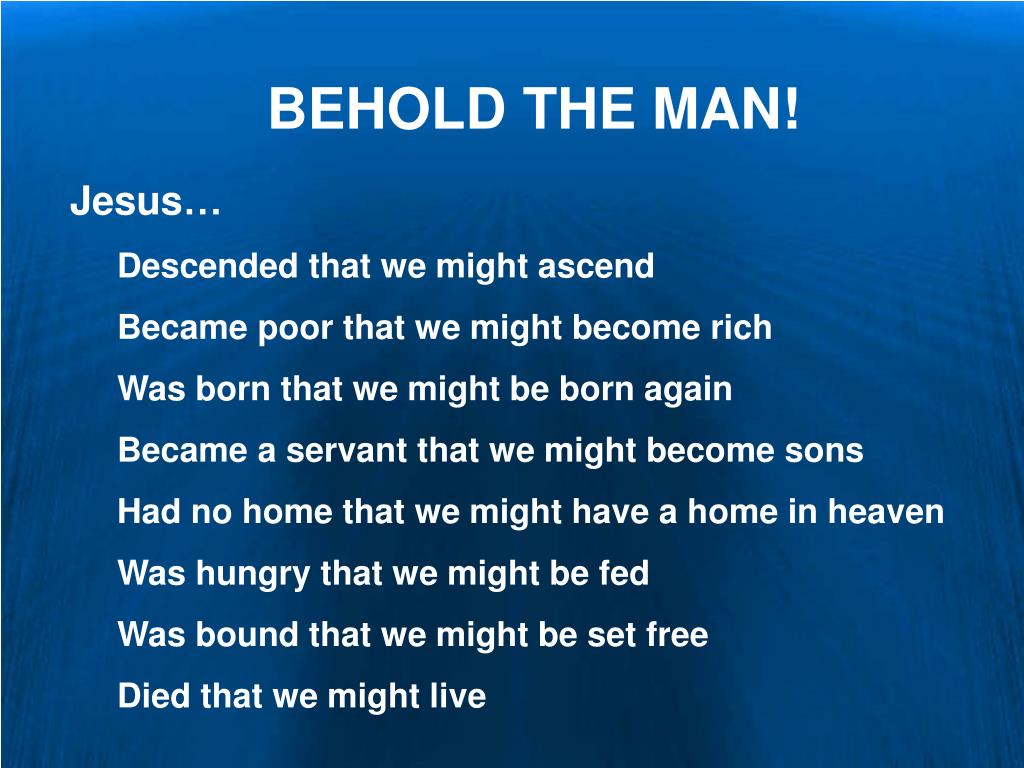 BEHOLD THE MAN!

Jesus…

Descended that we might ascend

Became poor that we might become rich

Was born that we might be born again

Became a servant that we might become sons

Had no home that we might have a home in heaven

Was hungry that we might be fed

Was bound that we might be set free

Died that we might live